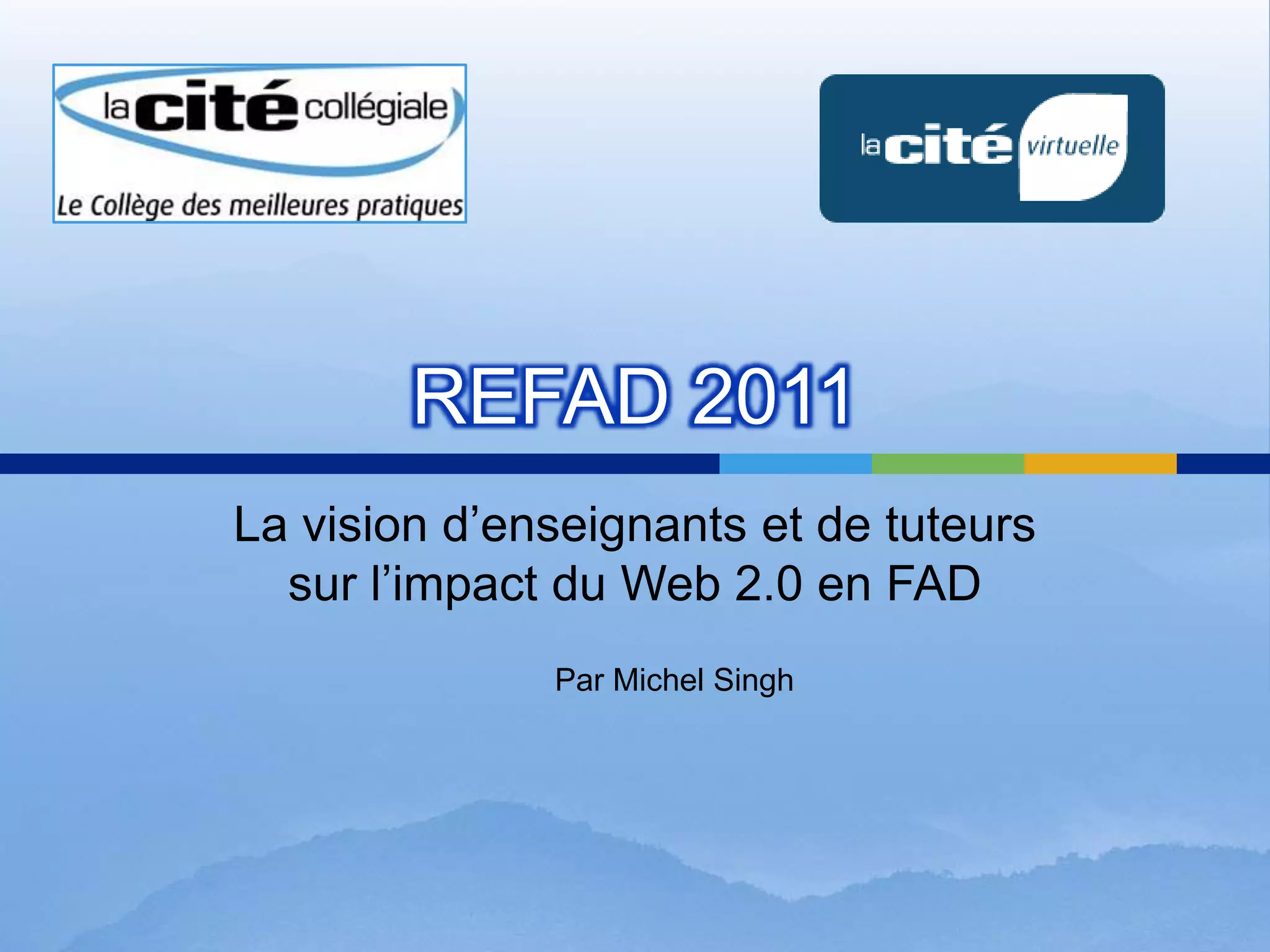 la cité collégiale
Le Collège des meilleures pratiques

la cité virtuelle

REFAD 2011

La vision d’enseignants et de tuteurs sur l’impact du Web 2.0 en FAD

Par Michel Singh